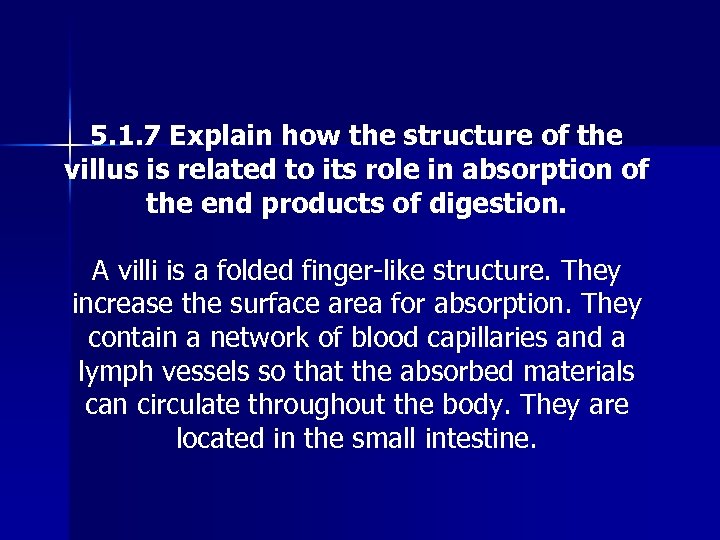 5.1.7 Explain how the structure of the villus is related to its role in absorption of the end products of digestion.

A villi is a folded finger-like structure. They increase the surface area for absorption. They contain a network of blood capillaries and a lymph vessels so that the absorbed materials can circulate throughout the body. They are located in the small intestine.